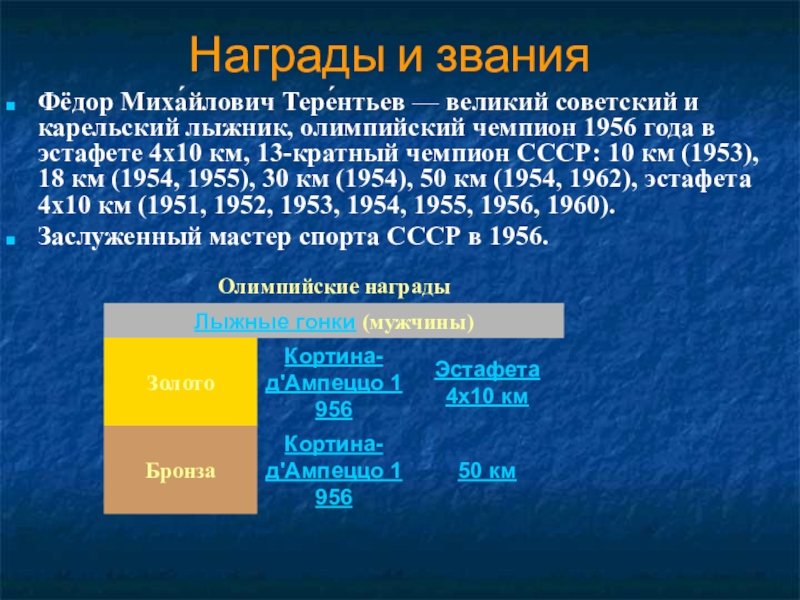 Награды и звания

Фёдор Миха́йлович Тере́нтьев — великий советский и карельский лыжник, олимпийский чемпион 1956 года в эстафете 4x10 км, 13-кратный чемпион СССР: 10 км (1953), 18 км (1954, 1955), 30 км (1954), 50 км (1954, 1962), эстафета 4x10 км (1951, 1952, 1953, 1954, 1955, 1956, 1960).

Заслуженный мастер спорта СССР в 1956.

Олимпийские награды

| Лыжные гонки (мужчины) | | |
|---|---|---|
| Золото | Кортина-д'Ампеццо 1956 | Эстафета 4x10 км |
| Бронза | Кортина-д'Ампеццо 1956 | 50 км |